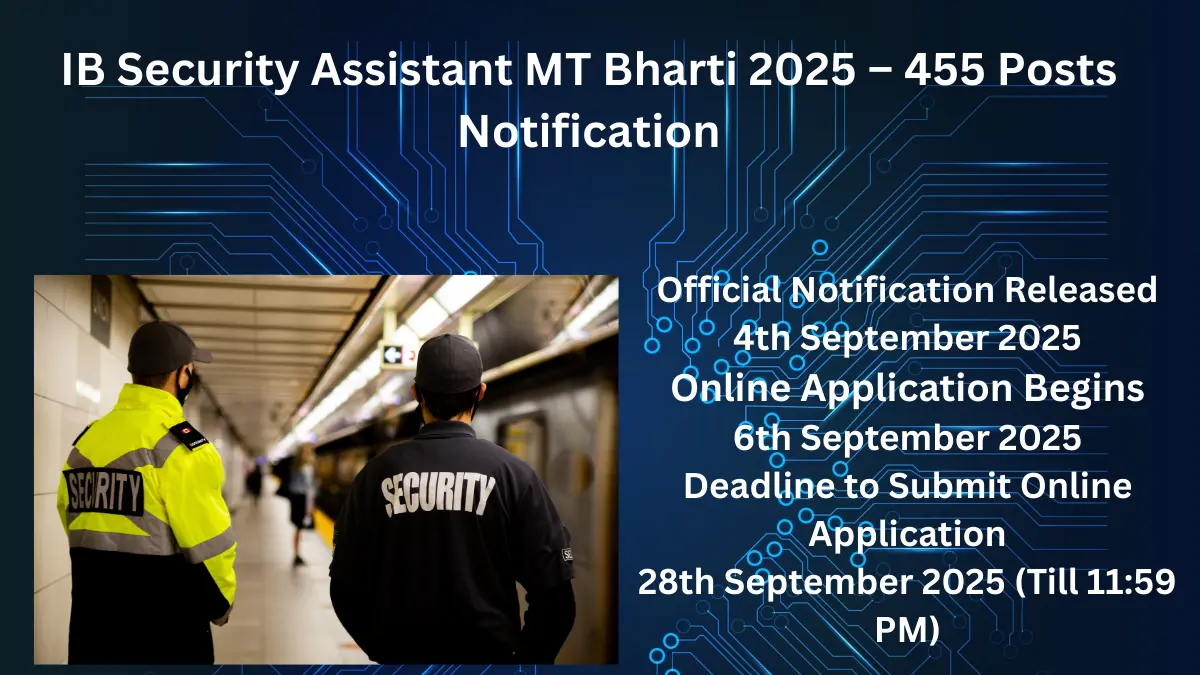 IB Security Assistant MT Bharti 2025 – 455 Posts Notification

SECURITY

SECURITY

Official Notification Released
4th September 2025
Online Application Begins
6th September 2025
Deadline to Submit Online Application
28th September 2025 (Till 11:59 PM)